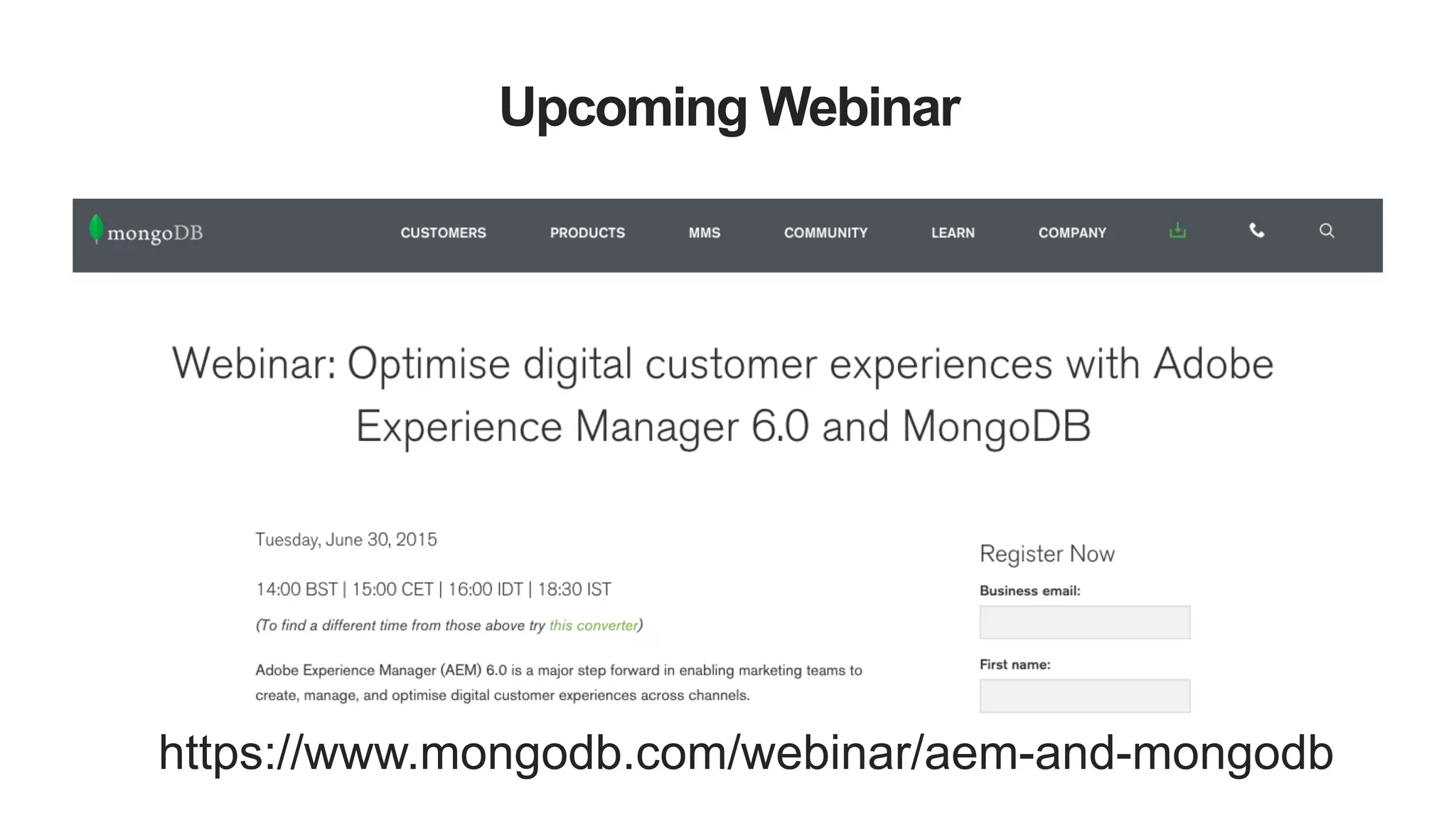 Upcoming Webinar

mongoDB CUSTOMERS PRODUCTS MMS COMMUNITY LEARN COMPANY

Webinar: Optimise digital customer experiences with Adobe Experience Manager 6.0 and MongoDB

Tuesday, June 30, 2015

14:00 BST | 15:00 CET | 16:00 IDT | 18:30 IST

(To find a different time from those above try this converter)

Adobe Experience Manager (AEM) 6.0 is a major step forward in enabling marketing teams to create, manage, and optimise digital customer experiences across channels.

Register Now

Business email:

First name:

https://www.mongodb.com/webinar/aem-and-mongodb